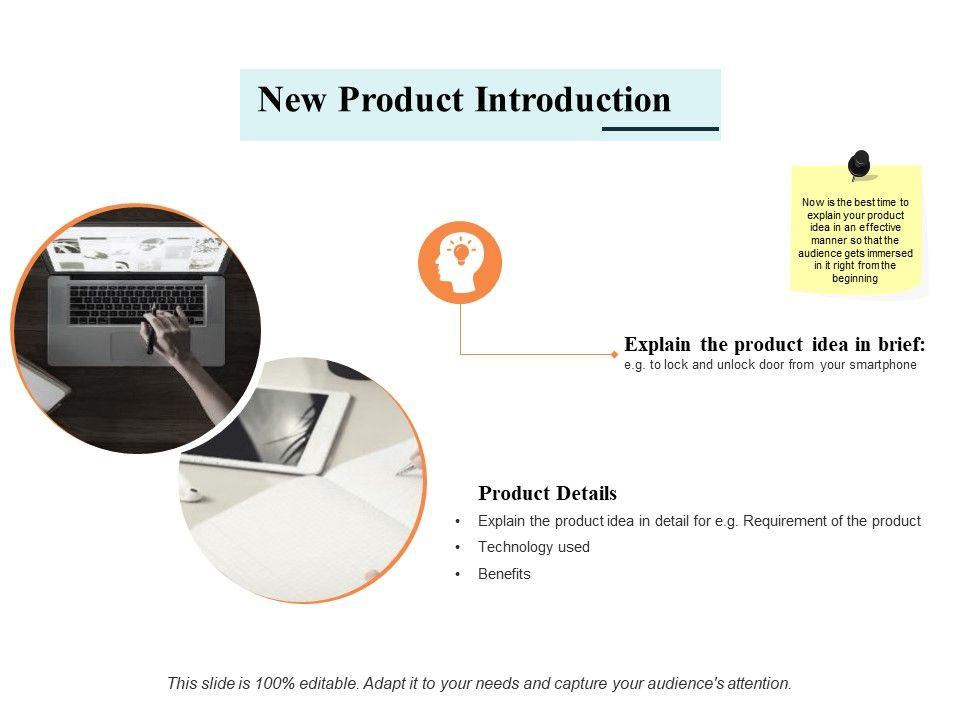 New Product Introduction

Now is the best time to explain your product idea in an effective manner so that the audience gets immersed in it right from the beginning

Explain the product idea in brief:
e.g. to lock and unlock door from your smartphone

Product Details
• Explain the product idea in detail for e.g. Requirement of the product
• Technology used
• Benefits

This slide is 100% editable. Adapt it to your needs and capture your audience's attention.